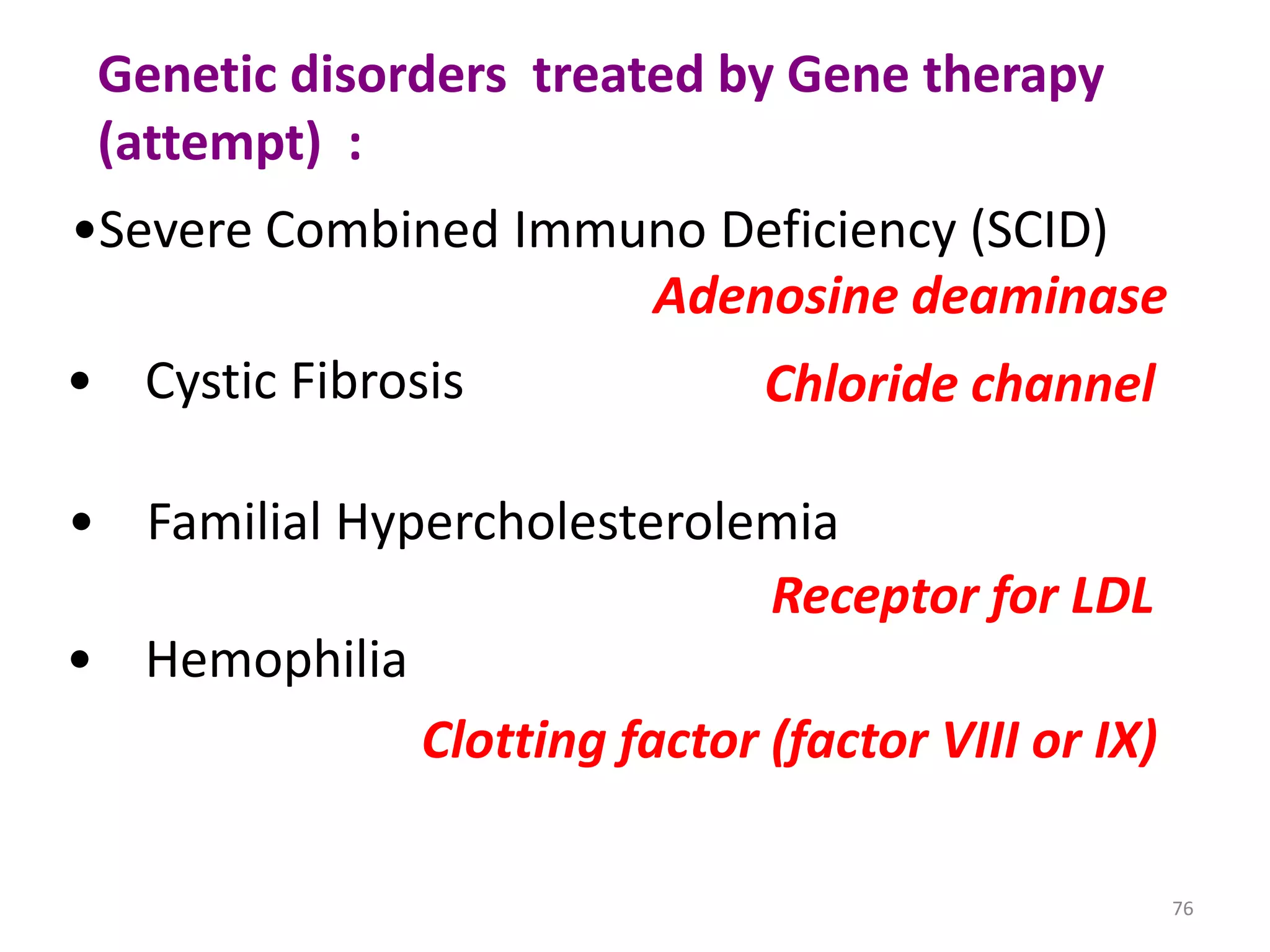 Genetic disorders treated by Gene therapy (attempt) :

•Severe Combined Immuno Deficiency (SCID)

Adenosine deaminase

• Cystic Fibrosis

Chloride channel

• Familial Hypercholesterolemia

Receptor for LDL

• Hemophilia

Clotting factor (factor VIII or IX)

76